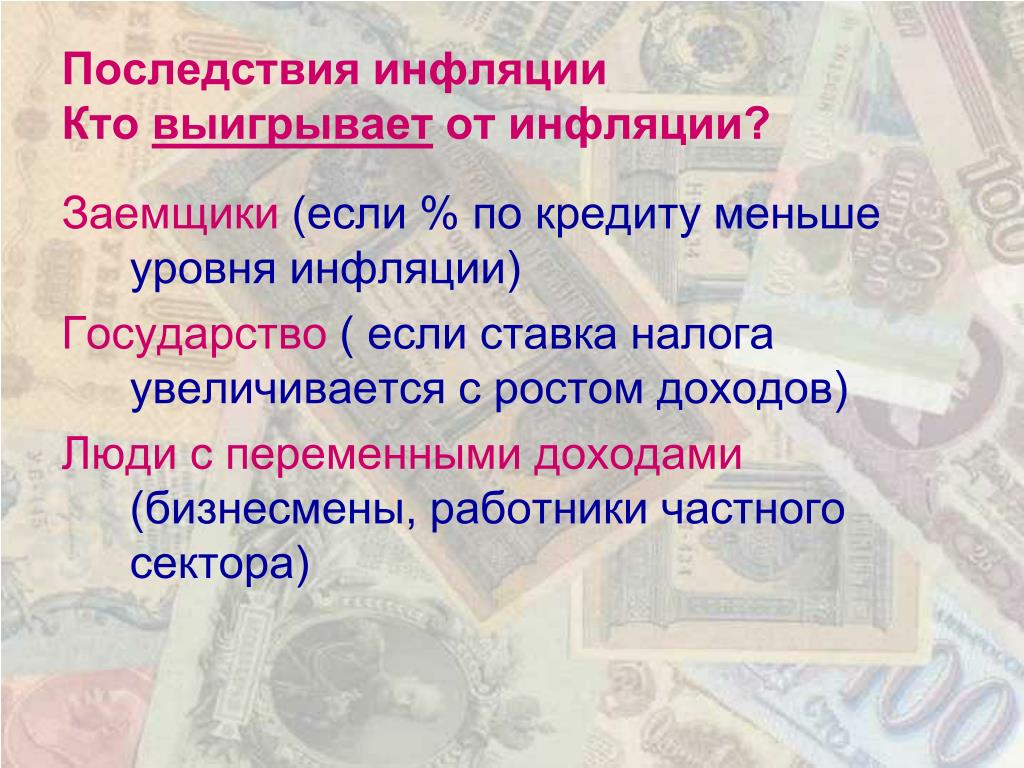 Последствия инфляции
Кто выигрывает от инфляции?

Заемщики (если % по кредиту меньше уровня инфляции)

Государство ( если ставка налога увеличивается с ростом доходов)

Люди с переменными доходами (бизнесмены, работники частного сектора)